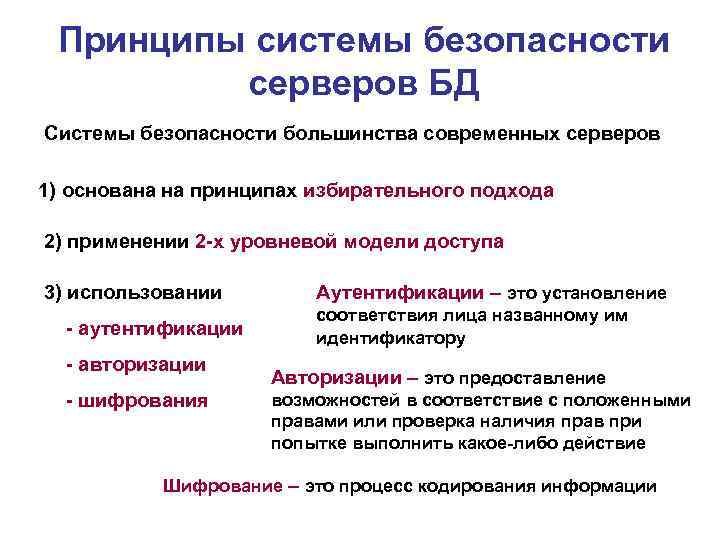 Принципы системы безопасности серверов БД

Системы безопасности большинства современных серверов

1) основана на принципах избирательного подхода

2) применении 2-х уровневой модели доступа

3) использовании

- аутентификации

- авторизации

- шифрования

Аутентификации – это установление соответствия лица названному им идентификатору

Авторизации – это предоставление возможностей в соответствие с положенными правами или проверка наличия прав при попытке выполнить какое-либо действие

Шифрование – это процесс кодирования информации